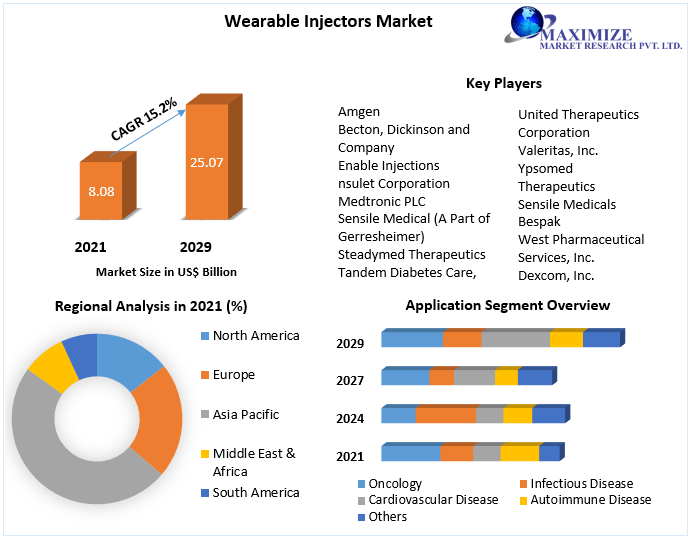 Wearable Injectors Market

MAXIMIZE
MARKET RESEARCH PVT. LTD.

CAGR 15.2%

8.08

25.07

2021

2029

Market Size in US$ Billion

Key Players

Amgen
Becton, Dickinson and Company
Enable Injections
nsulet Corporation
Medtronic PLC
Sensile Medical (A Part of Gerresheimer)
Steadymed Therapeutics
Tandem Diabetes Care,

United Therapeutics Corporation
Valeritas, Inc.
Ypsomed Therapeutics
Sensile Medicals
Bespak
West Pharmaceutical Services, Inc.
Dexcom, Inc.

Regional Analysis in 2021 (%)

North America
Europe
Asia Pacific
Middle East & Africa
South America

Application Segment Overview

2029
2027
2024
2021

Oncology
Infectious Disease
Cardiovascular Disease
Autoimmune Disease
Others